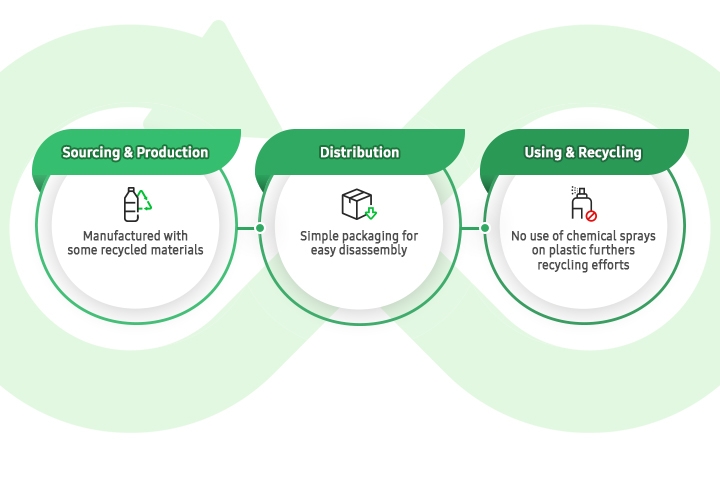 Sourcing & Production

Manufactured with some recycled materials

Distribution

Simple packaging for easy disassembly

Using & Recycling

No use of chemical sprays on plastic furthers recycling efforts